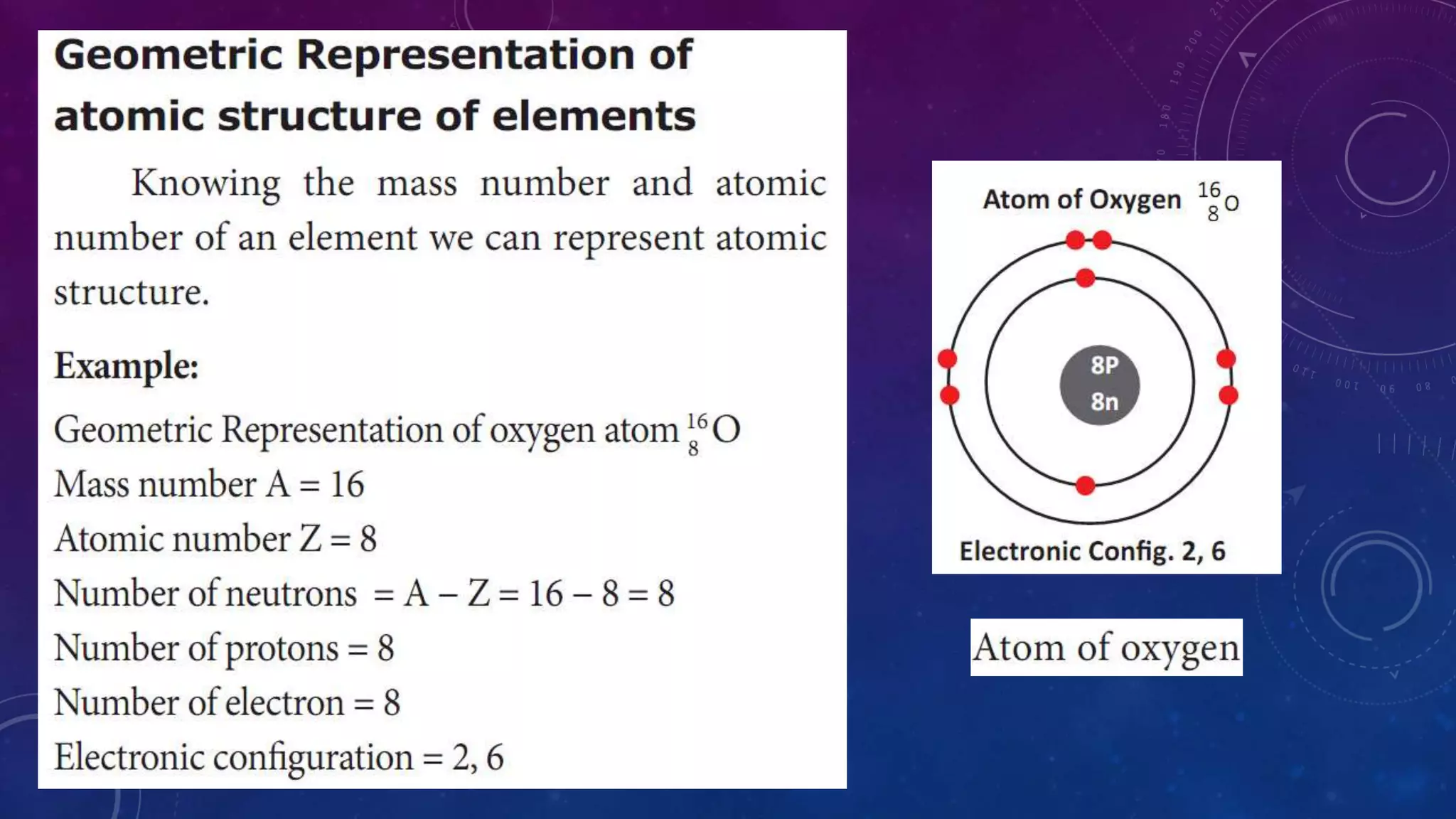 Geometric Representation of atomic structure of elements

Knowing the mass number and atomic number of an element we can represent atomic structure.

Example:

Geometric Representation of oxygen atom $^{16}_{8}O$

Mass number A = 16

Atomic number Z = 8

Number of neutrons = A – Z = 16 – 8 = 8

Number of protons = 8

Number of electron = 8

Electronic configuration = 2, 6

Atom of Oxygen $^{16}_{8}O$

8P
8n

Electronic Config. 2, 6

Atom of oxygen